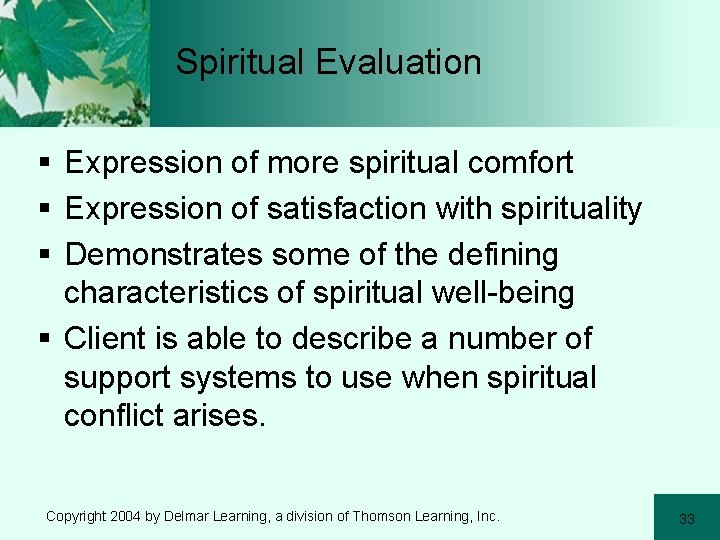 Spiritual Evaluation

▪ Expression of more spiritual comfort
▪ Expression of satisfaction with spirituality
▪ Demonstrates some of the defining characteristics of spiritual well-being
▪ Client is able to describe a number of support systems to use when spiritual conflict arises.

Copyright 2004 by Delmar Learning, a division of Thomson Learning, Inc.

33